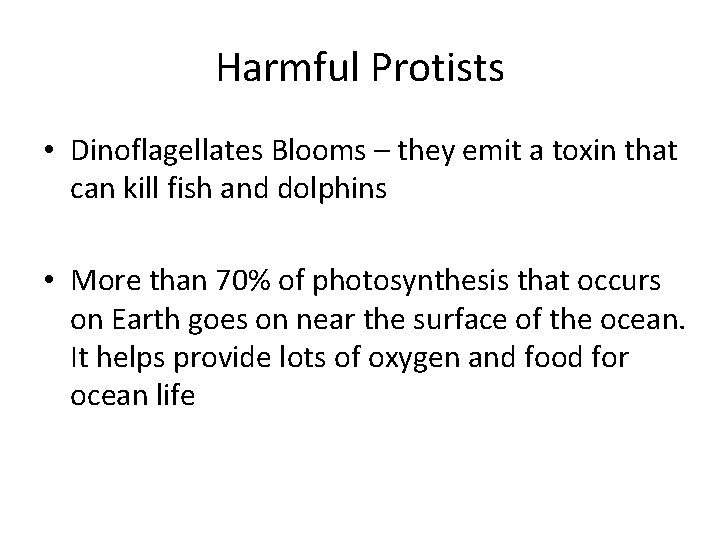 Harmful Protists

• Dinoflagellates Blooms – they emit a toxin that can kill fish and dolphins

• More than 70% of photosynthesis that occurs on Earth goes on near the surface of the ocean. It helps provide lots of oxygen and food for ocean life